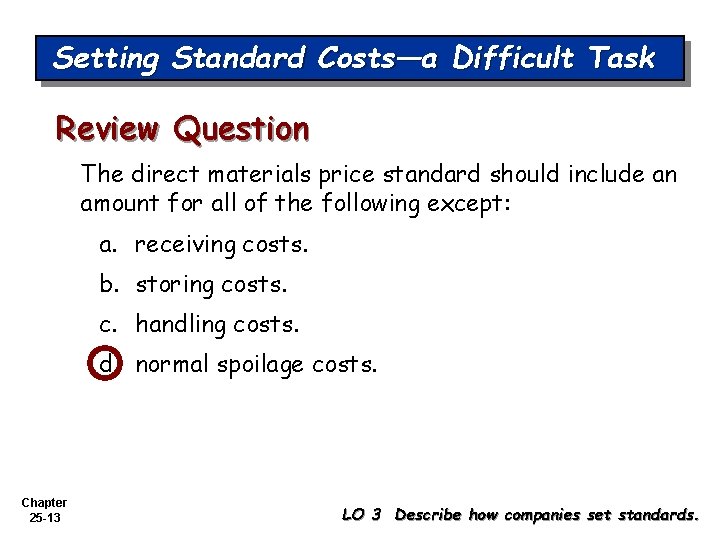 Setting Standard Costs—a Difficult Task

Review Question

The direct materials price standard should include an amount for all of the following except:

a. receiving costs.

b. storing costs.

c. handling costs.

d. normal spoilage costs.

Chapter 25-13

LO 3 Describe how companies set standards.